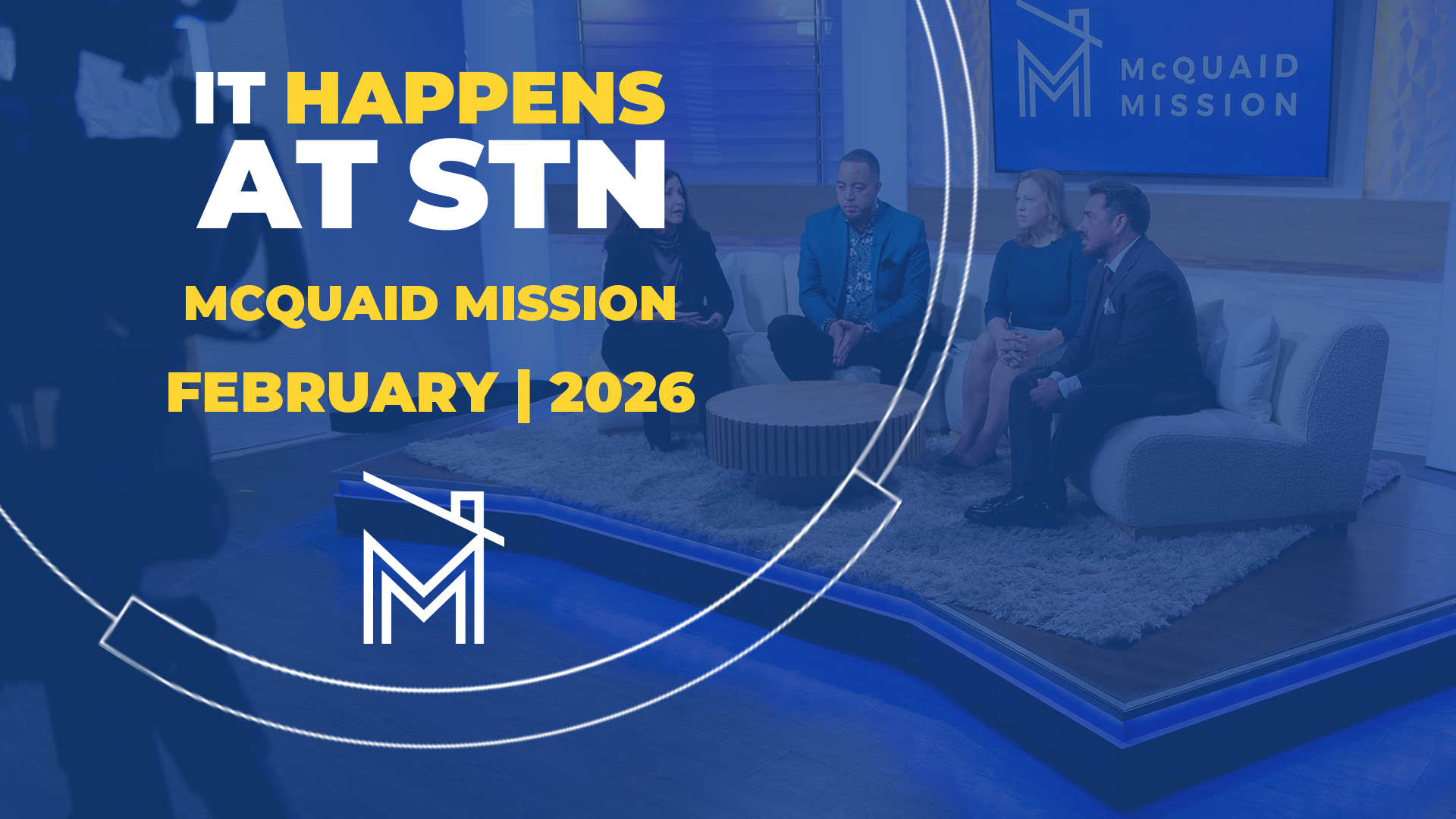 IT HAPPENS AT STN

MCQUAID MISSION

FEBRUARY | 2026

McQUAID MISSION